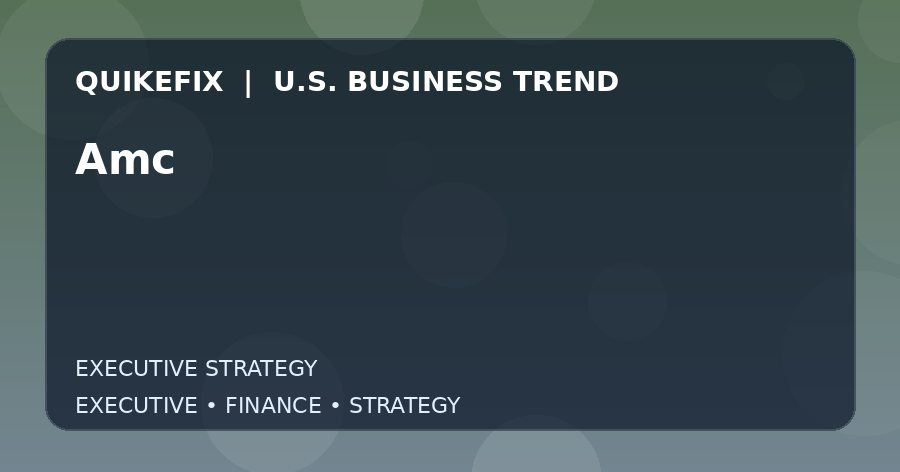 QUIKEFIX | U.S. BUSINESS TREND

Amc

EXECUTIVE STRATEGY

EXECUTIVE • FINANCE • STRATEGY